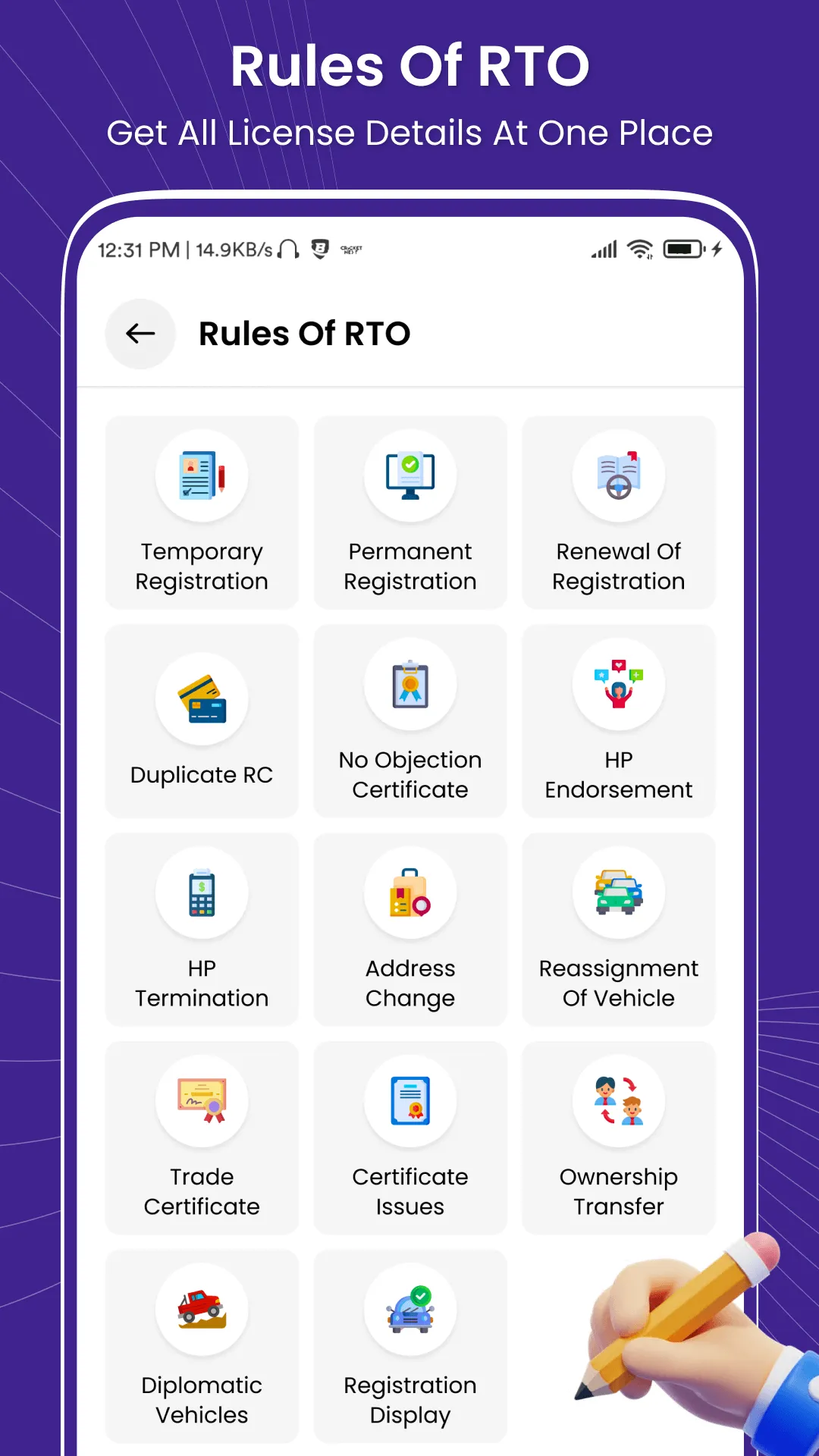 Rules Of RTO
Get All License Details At One Place

12:31 PM | 14.9KB/s

Rules Of RTO

Temporary Registration

Permanent Registration

Renewal Of Registration

Duplicate RC

No Objection Certificate

HP Endorsement

HP Termination

Address Change

Reassignment Of Vehicle

Trade Certificate

Certificate Issues

Ownership Transfer

Diplomatic Vehicles

Registration Display